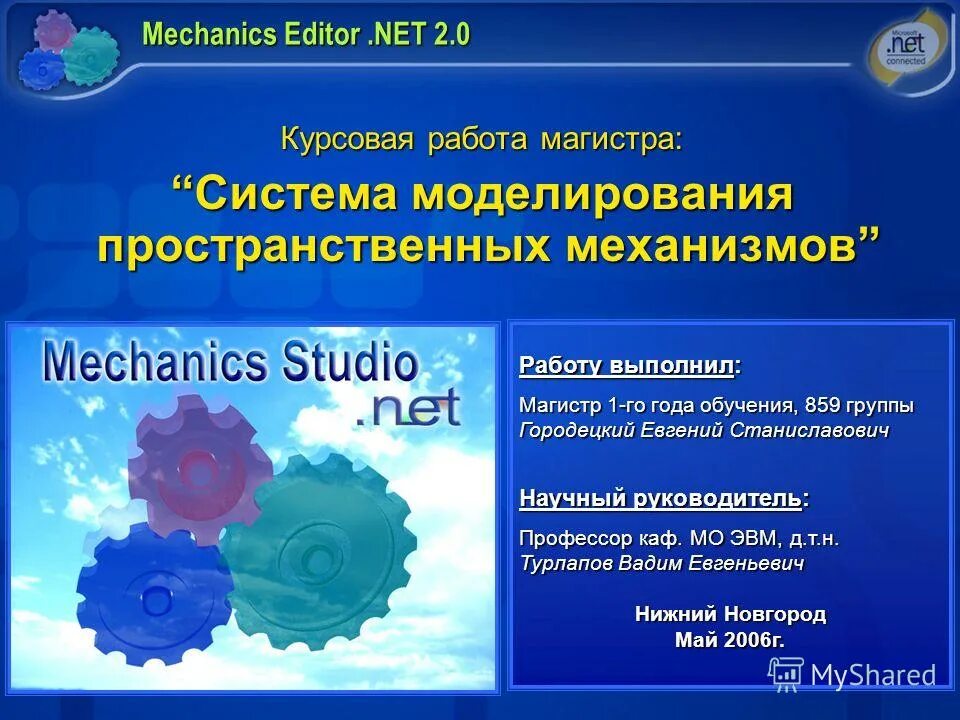 Mechanics Editor .NET 2.0

Microsoft .net connected

Курсовая работа магистра:

“Система моделирования пространственных механизмов”

Mechanics Studio .net

Работу выполнил:

Магистр 1-го года обучения, 859 группы
Городецкий Евгений Станиславович

Научный руководитель:

Профессор каф. МО ЭВМ, д.т.н.
Турлапов Вадим Евгеньевич

Нижний Новгород
Май 2006г.

MyShared